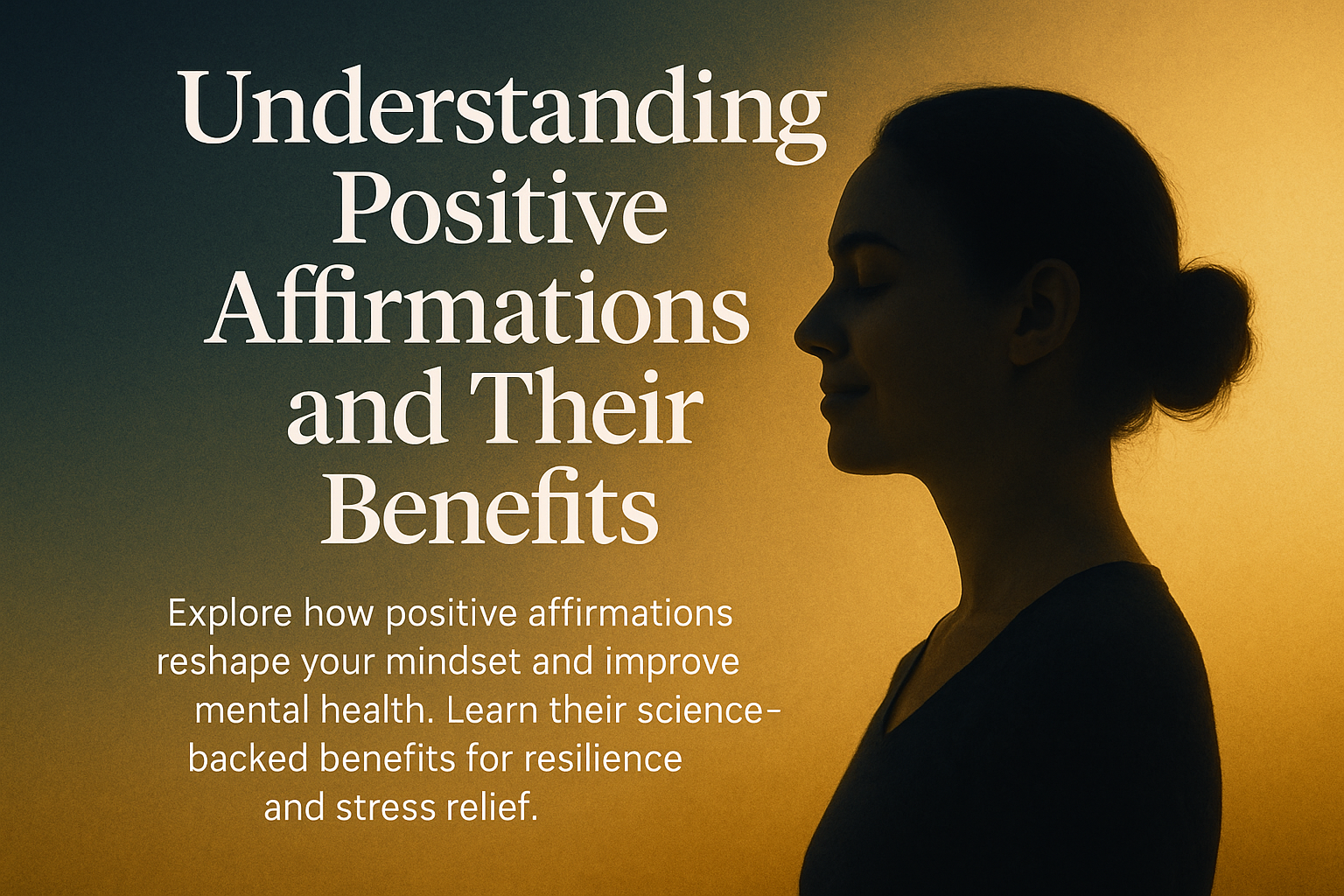 Understanding Positive Affirmations and Their Benefits

Explore how positive affirmations reshape your mindset and improve mental health. Learn their science-backed benefits for resilience and stress relief.